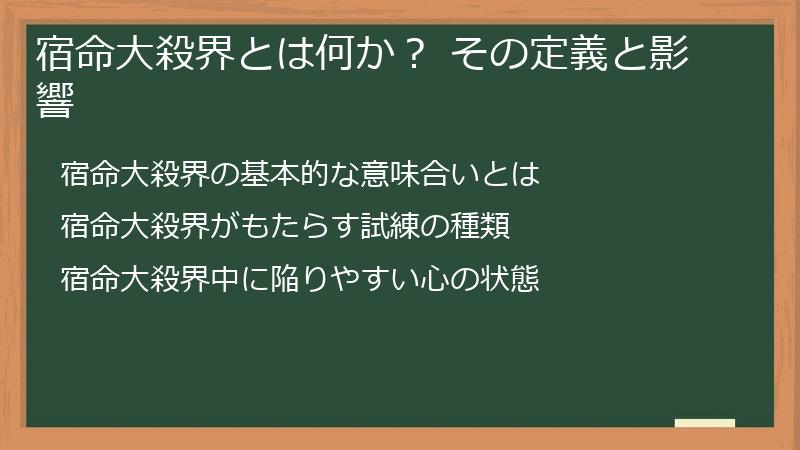 宿命大殺界とは何か？ その定義と影響

宿命大殺界の基本的な意味合いとは

宿命大殺界がもたらす試練の種類

宿命大殺界中に陥りやすい心の状態